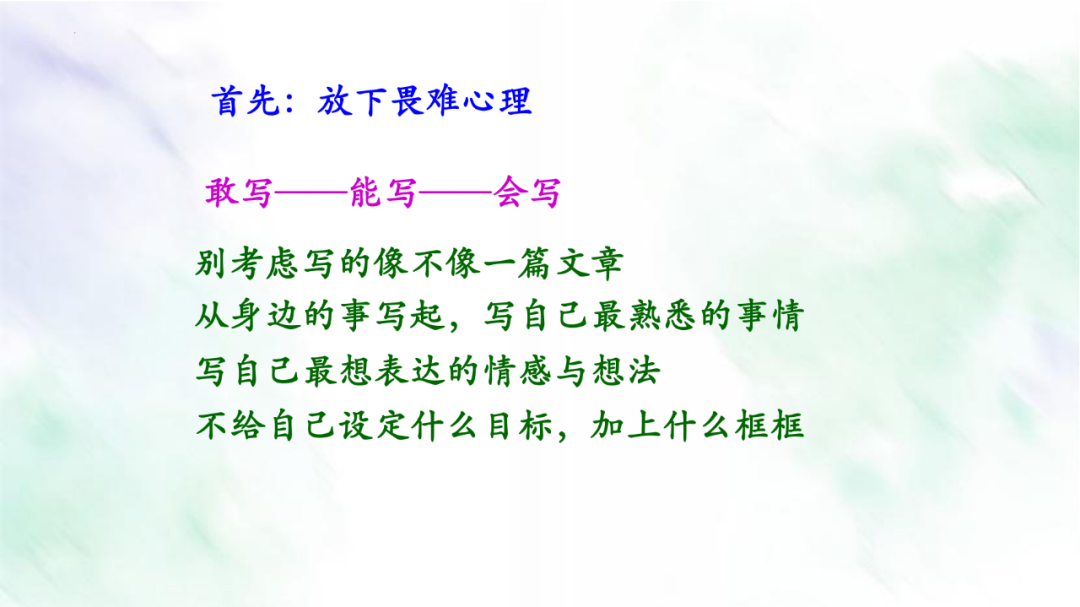 首先：放下畏难心理

敢写——能写——会写

别考虑写的像不像一篇文章
从身边的事写起，写自己最熟悉的事情
写自己最想表达的情感与想法
不给自己设定什么目标，加上什么框框